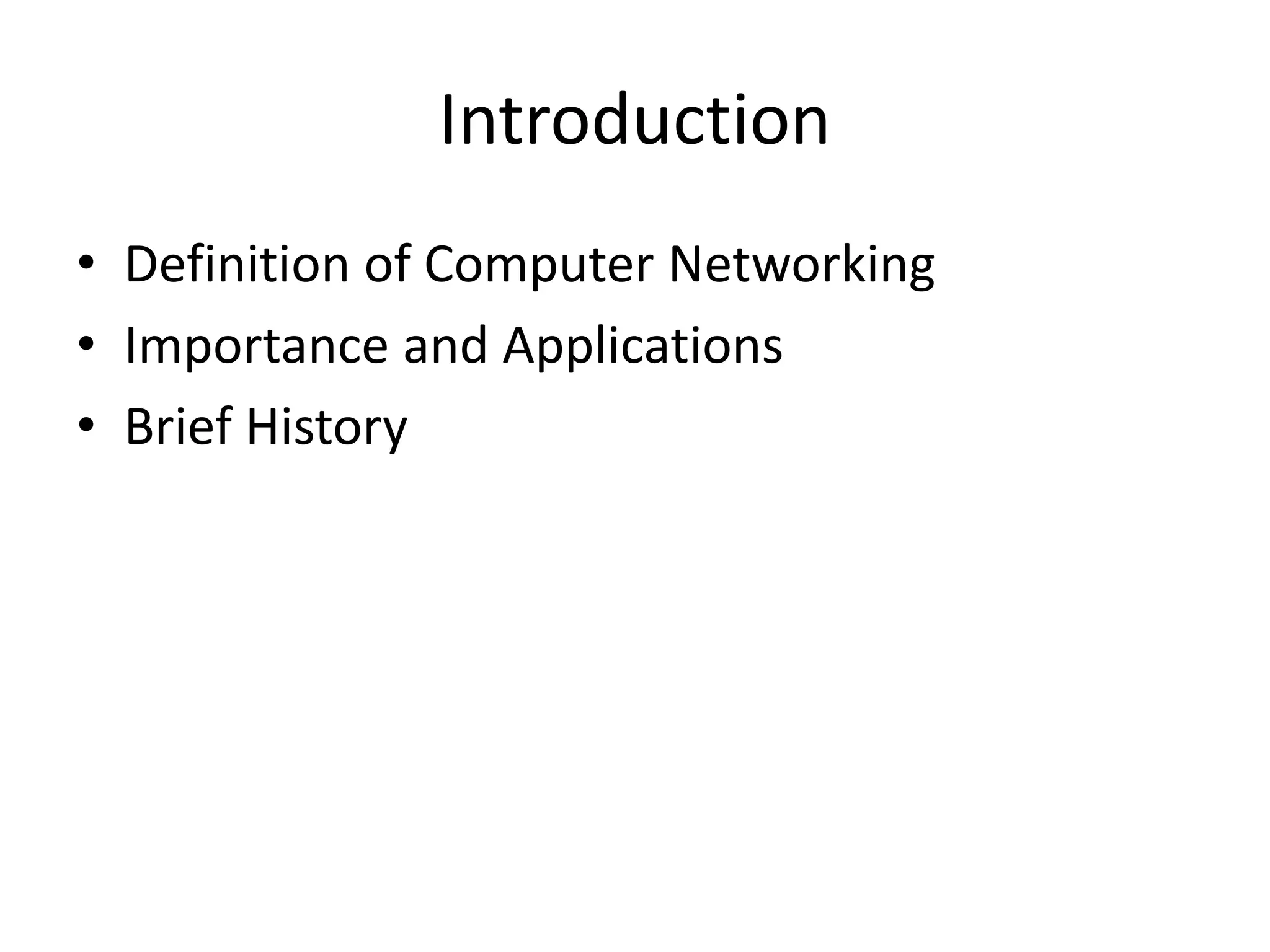 Introduction

• Definition of Computer Networking
• Importance and Applications
• Brief History